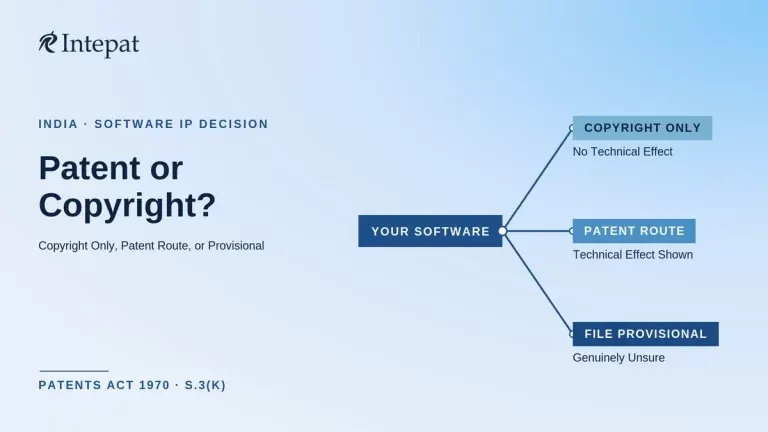 Intepat

INDIA · SOFTWARE IP DECISION

Patent or Copyright?

Copyright Only, Patent Route, or Provisional

PATENTS ACT 1970 · S.3(K)

YOUR SOFTWARE

COPYRIGHT ONLY
No Technical Effect

PATENT ROUTE
Technical Effect Shown

FILE PROVISIONAL
Genuinely Unsure